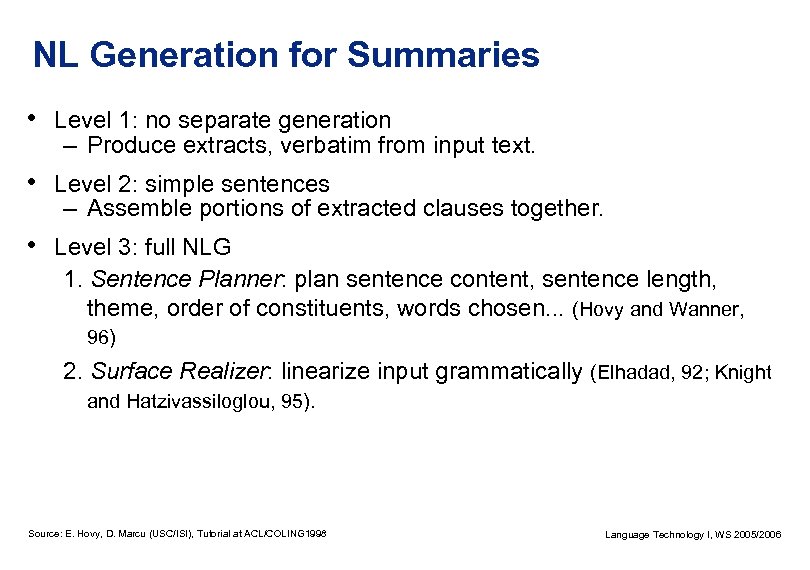 NL Generation for Summaries

• Level 1: no separate generation
– Produce extracts, verbatim from input text.

• Level 2: simple sentences
– Assemble portions of extracted clauses together.

• Level 3: full NLG
1. Sentence Planner: plan sentence content, sentence length, theme, order of constituents, words chosen... (Hovy and Wanner, 96)
2. Surface Realizer: linearize input grammatically (Elhadad, 92; Knight and Hatzivassiloglou, 95).

Source: E. Hovy, D. Marcu (USC/ISI), Tutorial at ACL/COLING1998

Language Technology I, WS 2005/2006